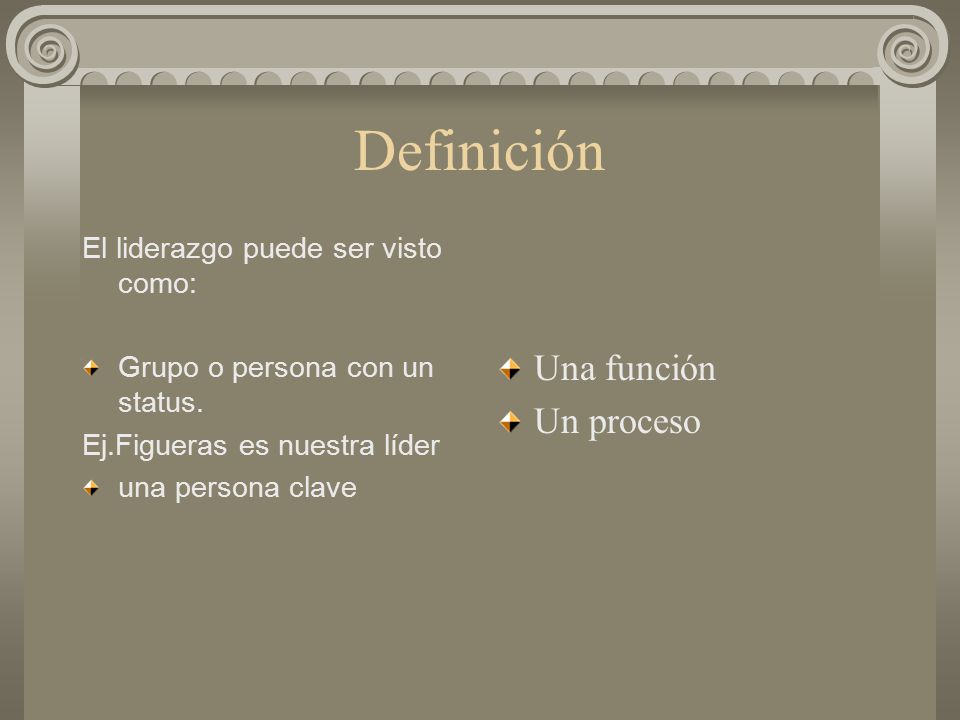 Definición

El liderazgo puede ser visto como:

Grupo o persona con un status.

Ej.Figueras es nuestra líder

una persona clave

Una función

Un proceso